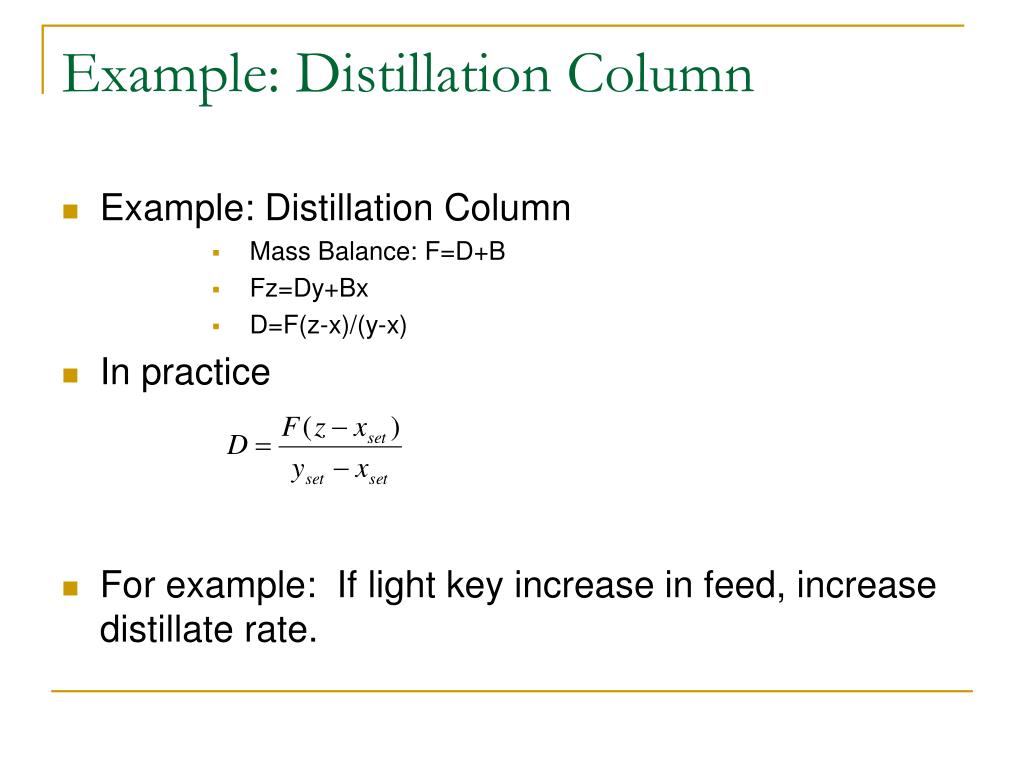 Example: Distillation Column

Example: Distillation Column

Mass Balance: F=D+B

Fz=Dy+Bx

D=F(z-x)/(y-x)

In practice

$D = \frac{F(z - x_{set})}{y_{set} - x_{set}}$

For example: If light key increase in feed, increase distillate rate.